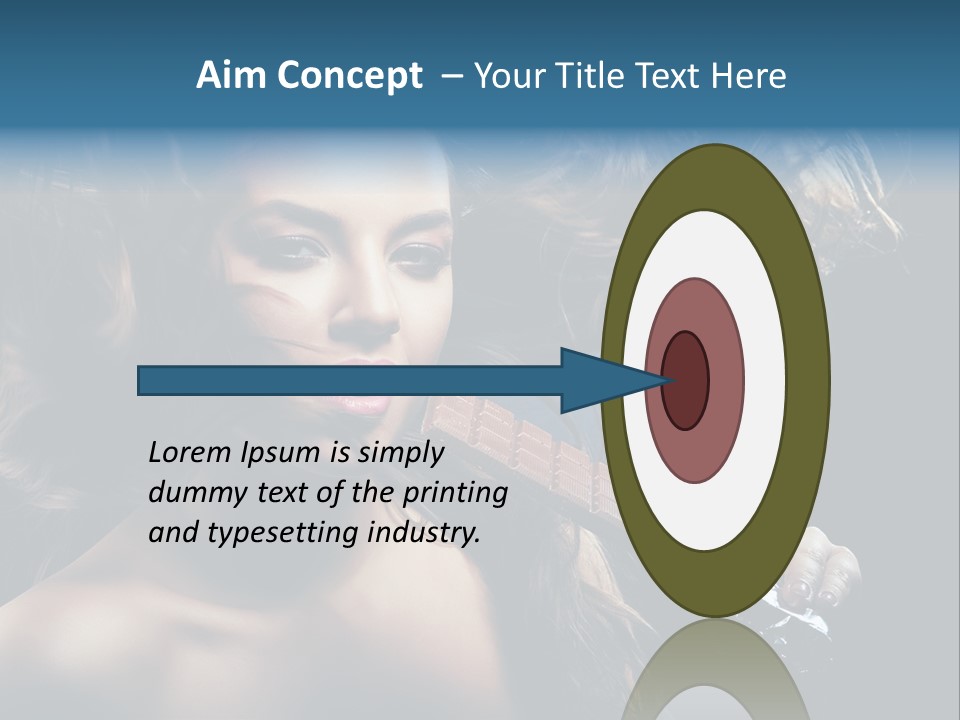 Aim Concept – Your Title Text Here

Lorem Ipsum is simply dummy text of the printing and typesetting industry.